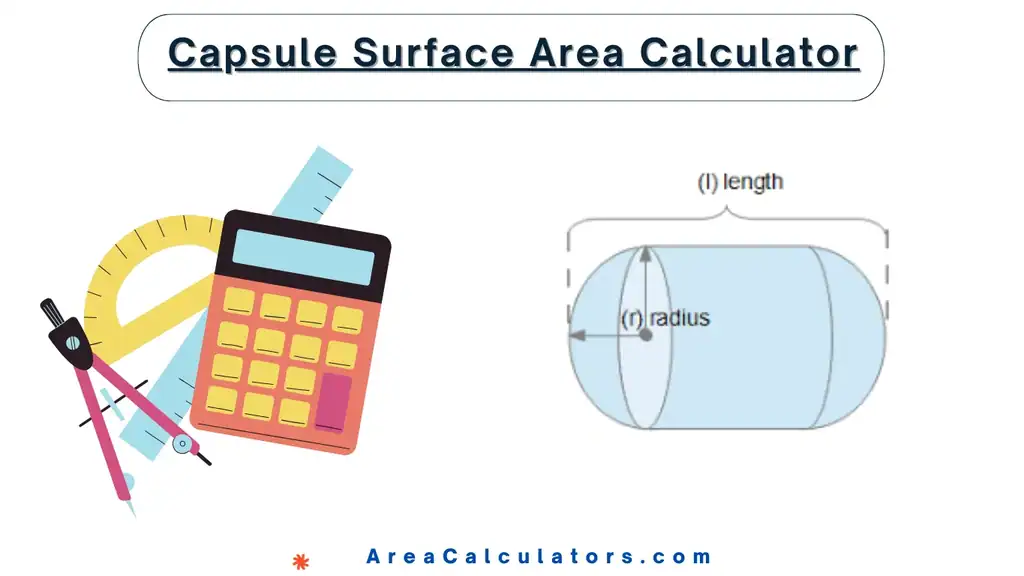 Capsule Surface Area Calculator

(l) length

(r) radius

AreaCalculators.com